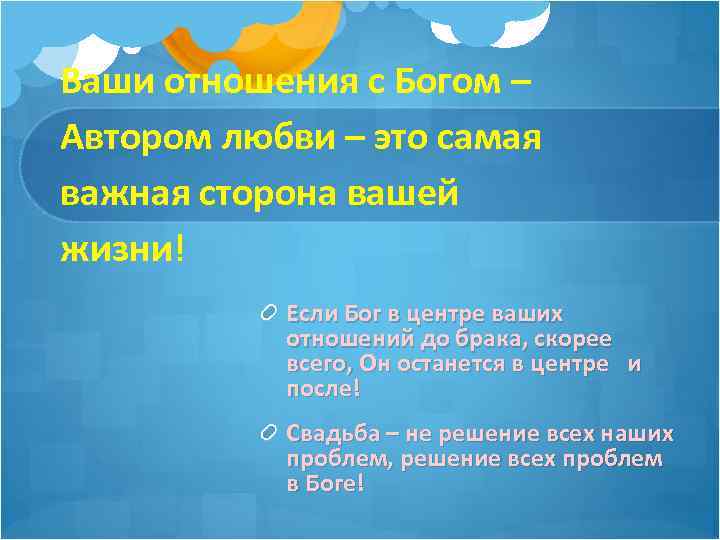 Ваши отношения с Богом – Автором любви – это самая важная сторона вашей жизни!

Если Бог в центре ваших отношений до брака, скорее всего, Он останется в центре и после!

Свадьба – не решение всех наших проблем, решение всех проблем в Боге!